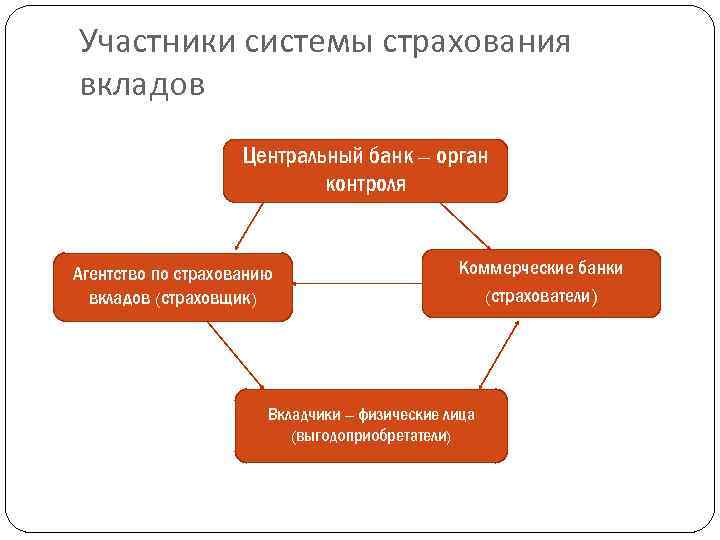 Участники системы страхования вкладов

Центральный банк – орган контроля

Агентство по страхованию вкладов (страховщик)

Коммерческие банки (страхователи)

Вкладчики – физические лица (выгодоприобретатели)